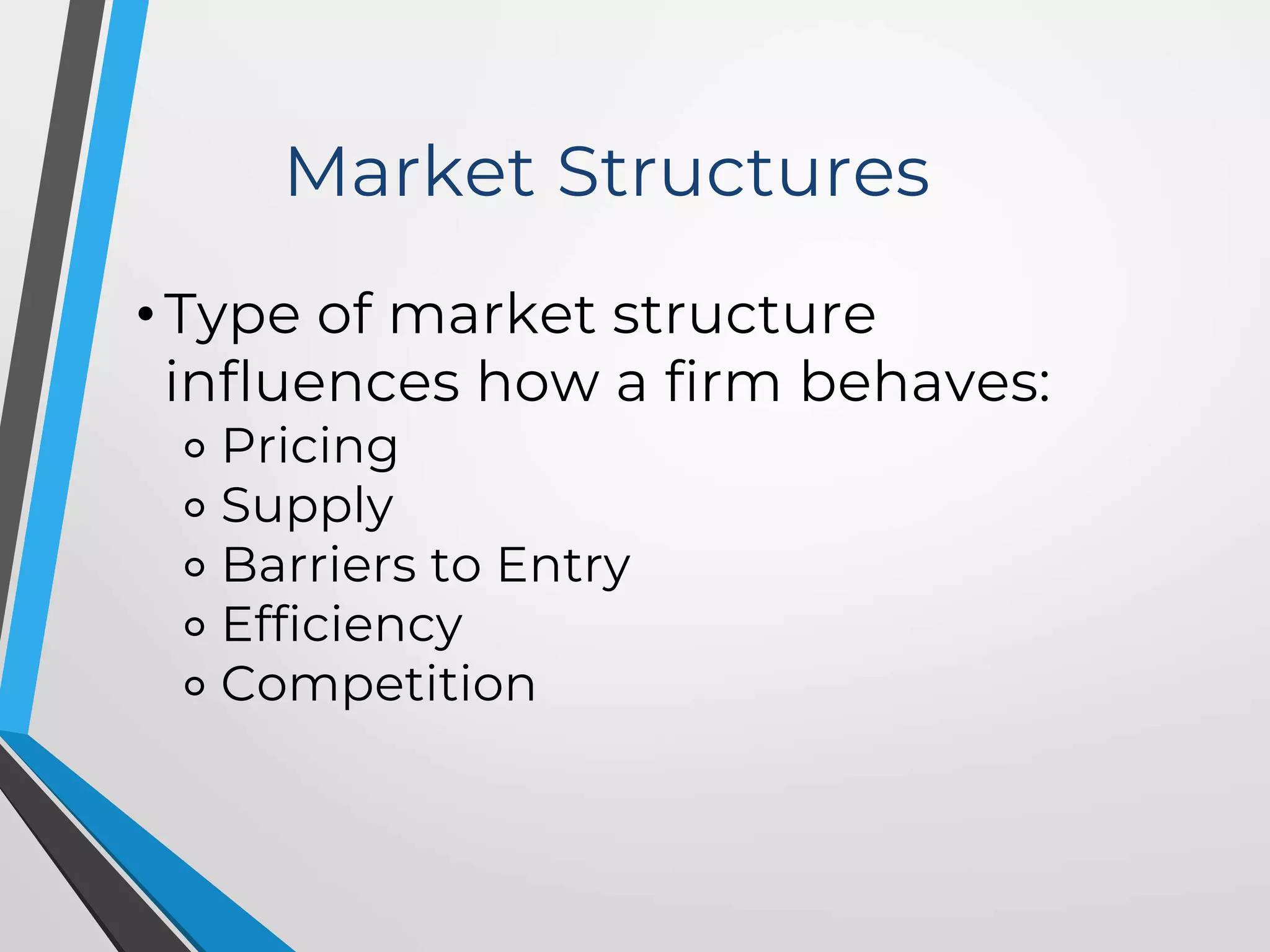 Market Structures

• Type of market structure influences how a firm behaves:
 ◦ Pricing
 ◦ Supply
 ◦ Barriers to Entry
 ◦ Efficiency
 ◦ Competition